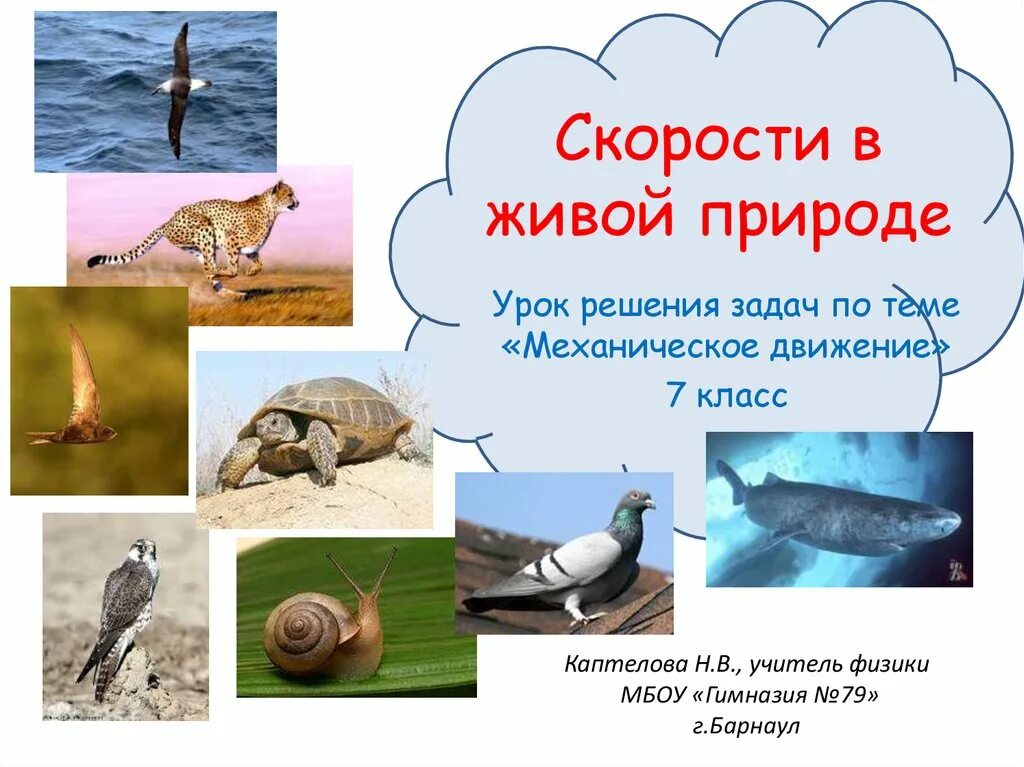 Скорости в живой природе

Урок решения задач по теме «Механическое движение»
7 класс

Каптелова Н.В., учитель физики
МБОУ «Гимназия №79»
г.Барнаул